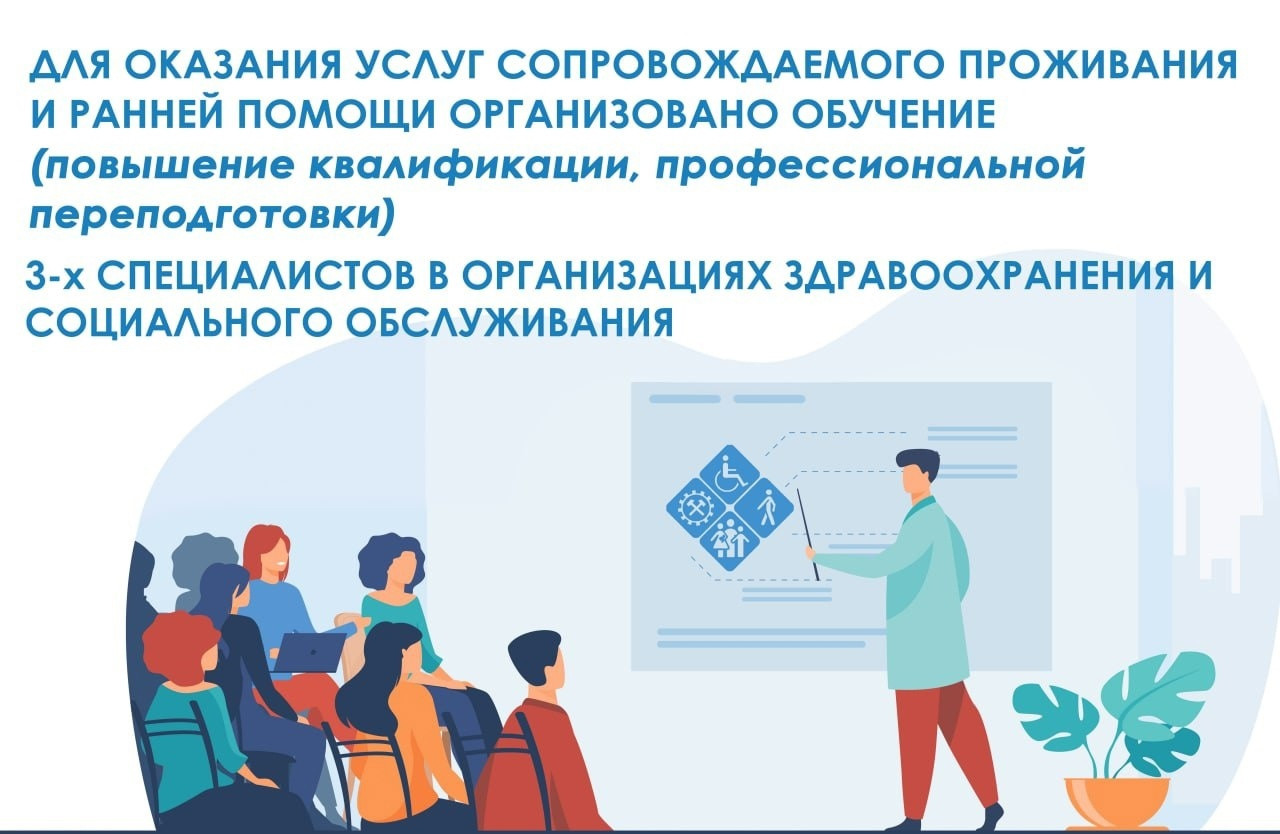 ДЛЯ ОКАЗАНИЯ УСЛУГ СОПРОВОЖДАЕМОГО ПРОЖИВАНИЯ И РАННЕЙ ПОМОЩИ ОРГАНИЗОВАНО ОБУЧЕНИЕ (повышение квалификации, профессиональной переподготовки)

3-х СПЕЦИАЛИСТОВ В ОРГАНИЗАЦИЯХ ЗДРАВООХРАНЕНИЯ И СОЦИАЛЬНОГО ОБСЛУЖИВАНИЯ